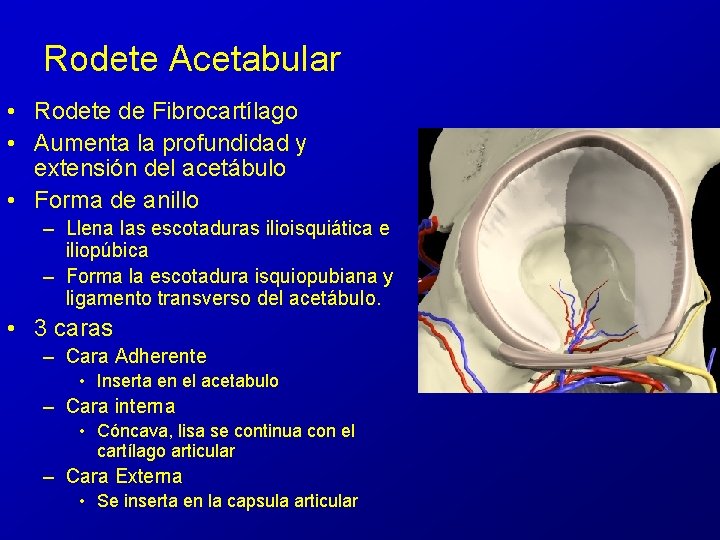 Rodete Acetabular

• Rodete de Fibrocartílago
• Aumenta la profundidad y extensión del acetábulo
• Forma de anillo
– Llena las escotaduras ilioisquiática e iliopúbica
– Forma la escotadura isquiopubiana y ligamento transverso del acetábulo.
• 3 caras
– Cara Adherente
• Inserta en el acetabulo
– Cara interna
• Cóncava, lisa se continua con el cartílago articular
– Cara Externa
• Se inserta en la capsula articular